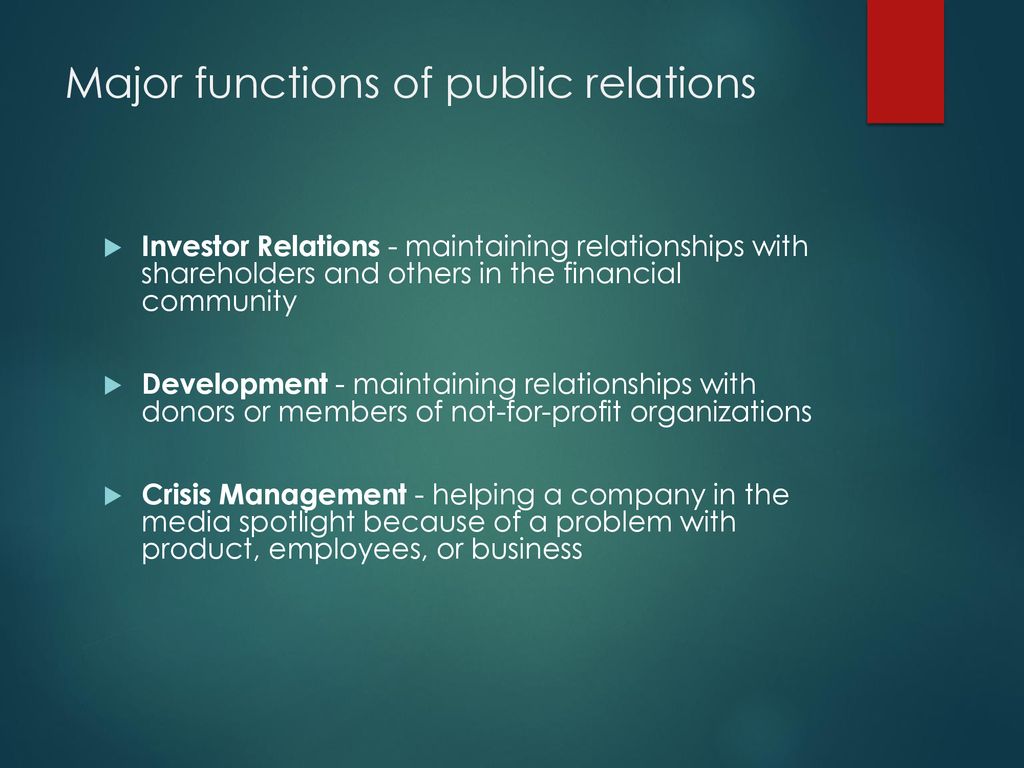 Major functions of public relations

Investor Relations - maintaining relationships with shareholders and others in the financial community

Development - maintaining relationships with donors or members of not-for-profit organizations

Crisis Management - helping a company in the media spotlight because of a problem with product, employees, or business